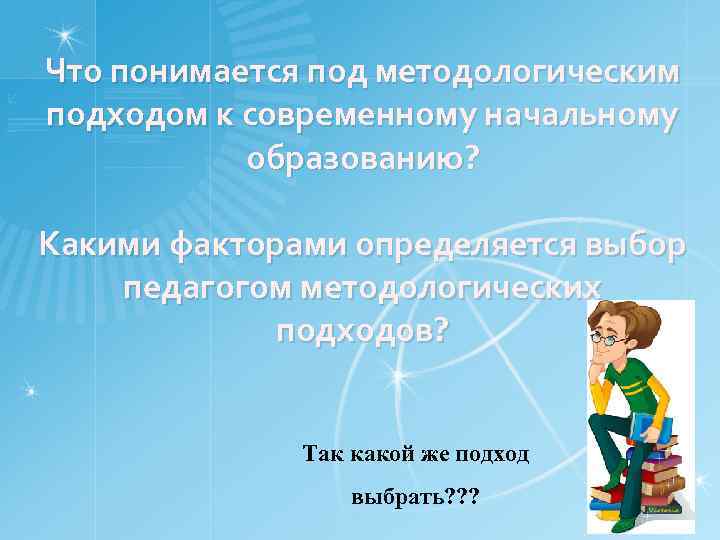 Что понимается под методологическим подходом к современному начальному образованию?

Какими факторами определяется выбор педагогом методологических подходов?

Так какой же подход выбрать???